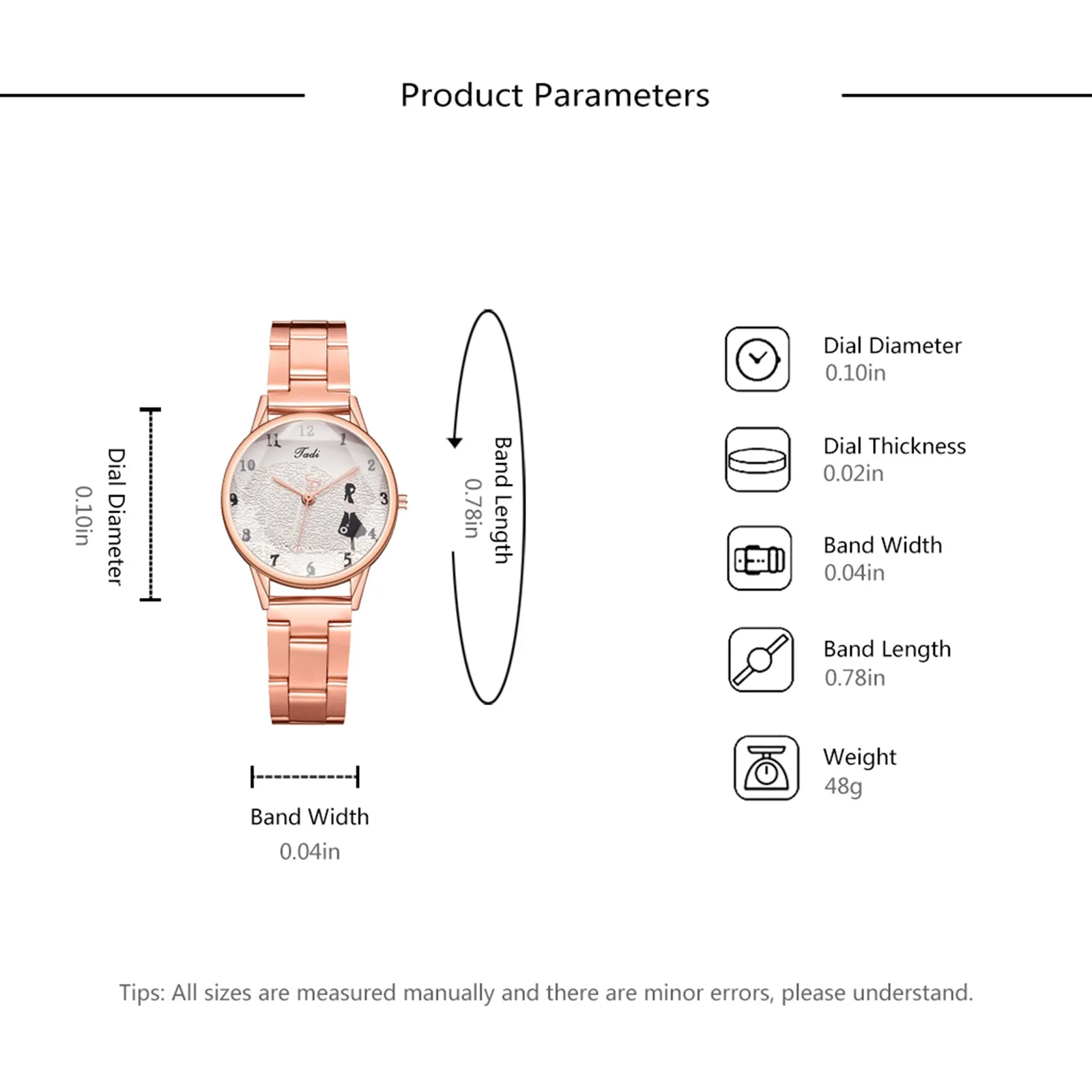 Product Parameters

Dial Diameter
0.10in

12
1
2
3
4
5
6
7
8
9
10
11
Tadi

Band Length
0.78in

Band Width
0.04in

Dial Diameter
0.10in

Dial Thickness
0.02in

Band Width
0.04in

Band Length
0.78in

Weight
48g

Tips: All sizes are measured manually and there are minor errors, please understand.